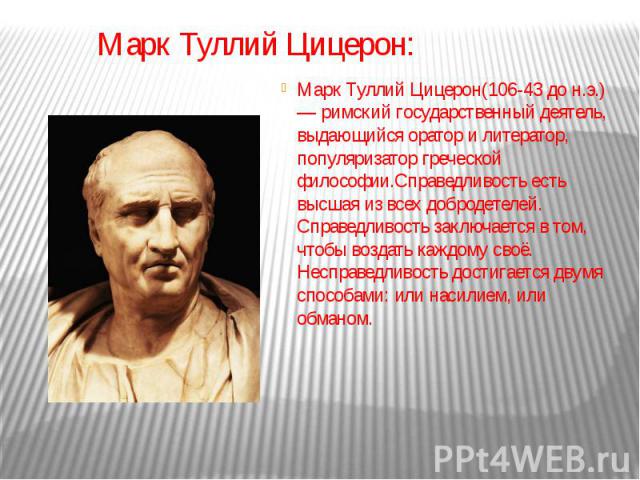 Марк Туллий Цицерон:

Марк Туллий Цицерон(106-43 до н.э.) — римский государственный деятель, выдающийся оратор и литератор, популяризатор греческой философии.Справедливость есть высшая из всех добродетелей. Справедливость заключается в том, чтобы воздать каждому своё. Несправедливость достигается двумя способами: или насилием, или обманом.

PPt4WEB.ru